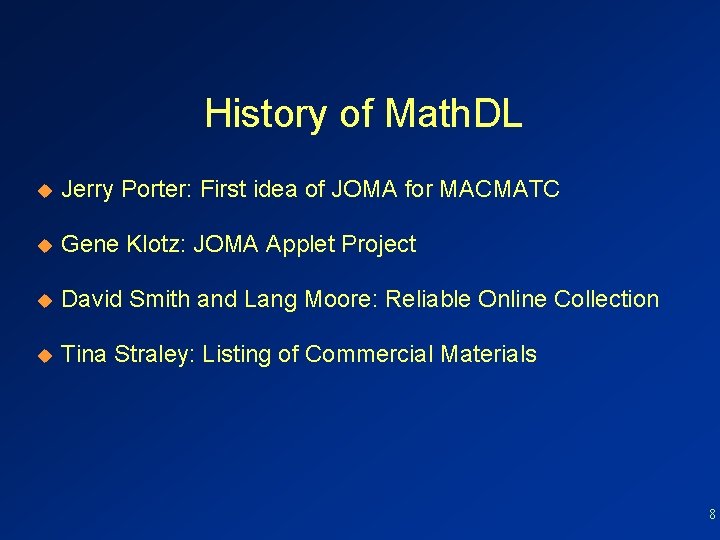 History of MathDL

Jerry Porter: First idea of JOMA for MACMATC

Gene Klotz: JOMA Applet Project

David Smith and Lang Moore: Reliable Online Collection

Tina Straley: Listing of Commercial Materials

8